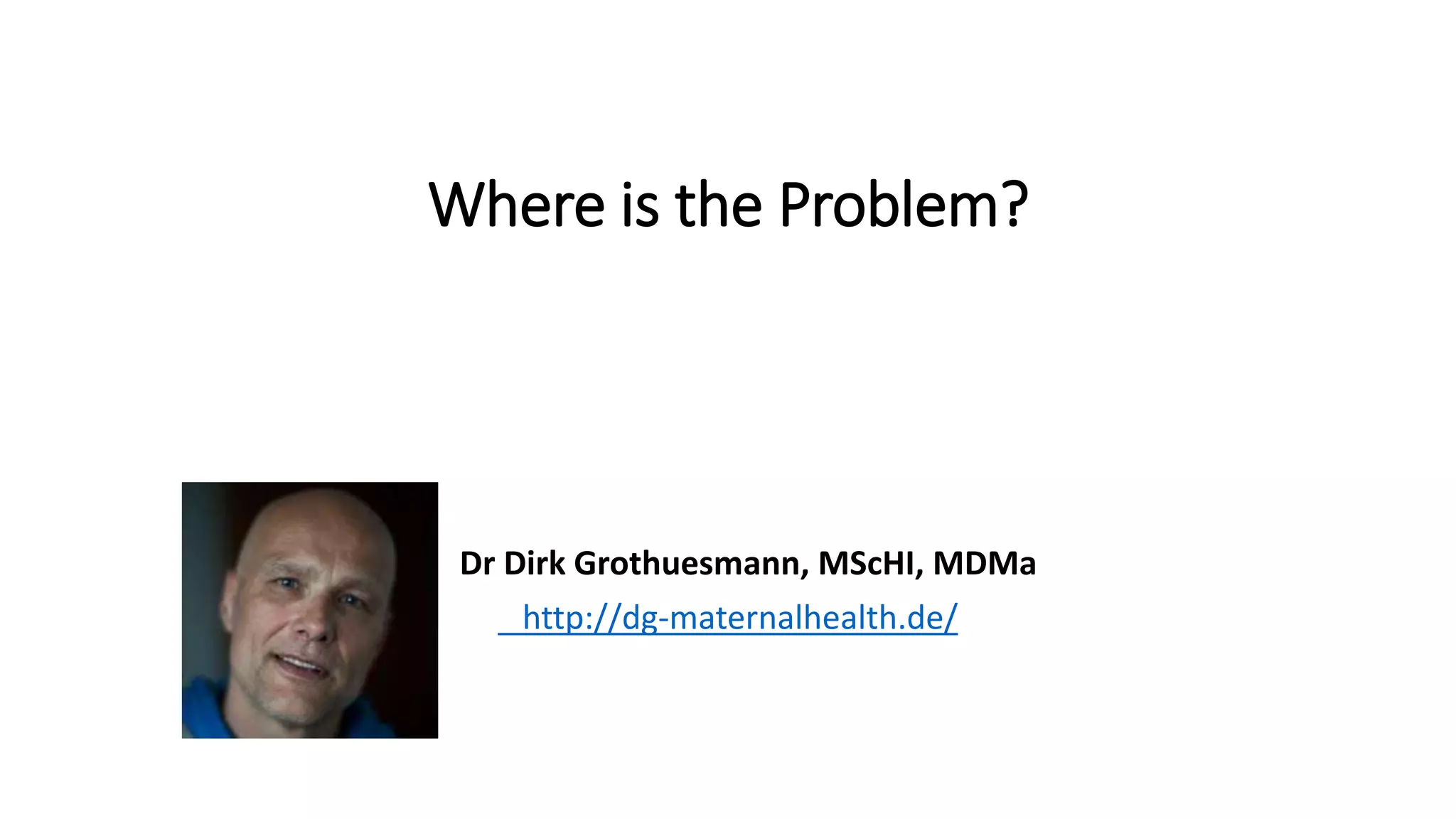 Where is the Problem?

Dr Dirk Grothuesmann, MScHI, MDMa

http://dg-maternalhealth.de/